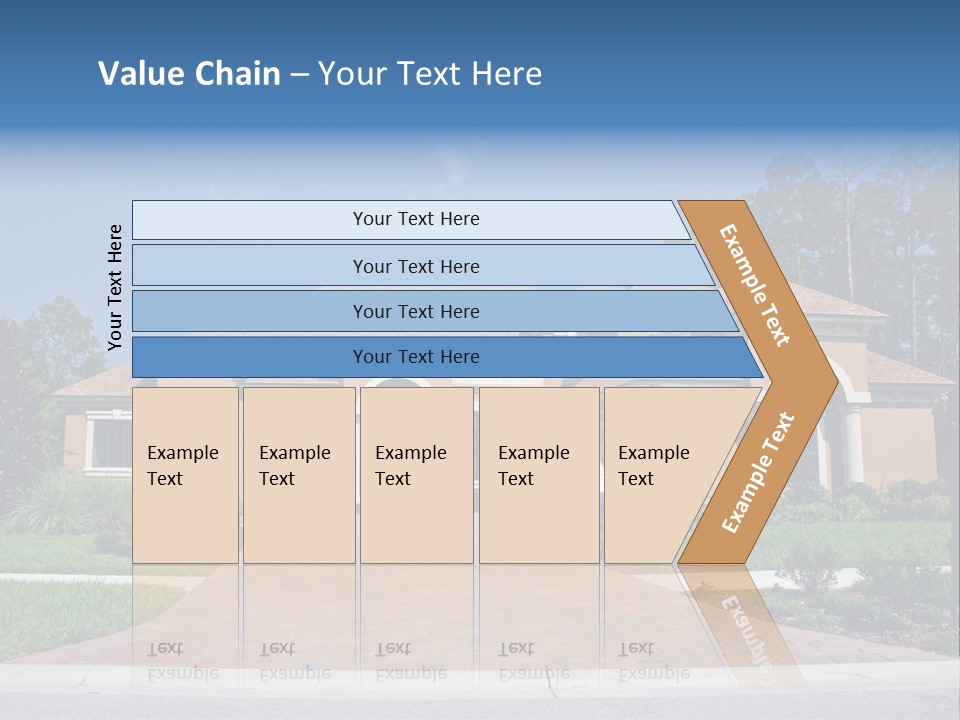 Value Chain – Your Text Here

Your Text Here

Your Text Here

Your Text Here

Your Text Here

Your Text Here

Example Text

Example Text

Example Text

Example Text

Example Text

Example Text

Example Text